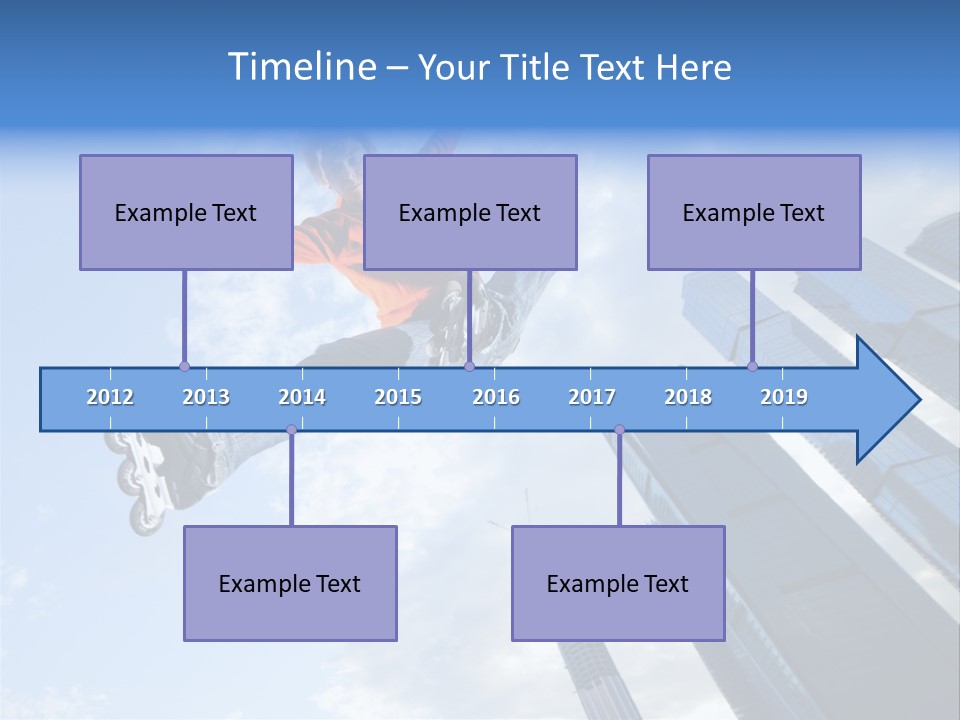 Timeline – Your Title Text Here

Example Text

Example Text

Example Text

2012 2013 2014 2015 2016 2017 2018 2019

Example Text

Example Text